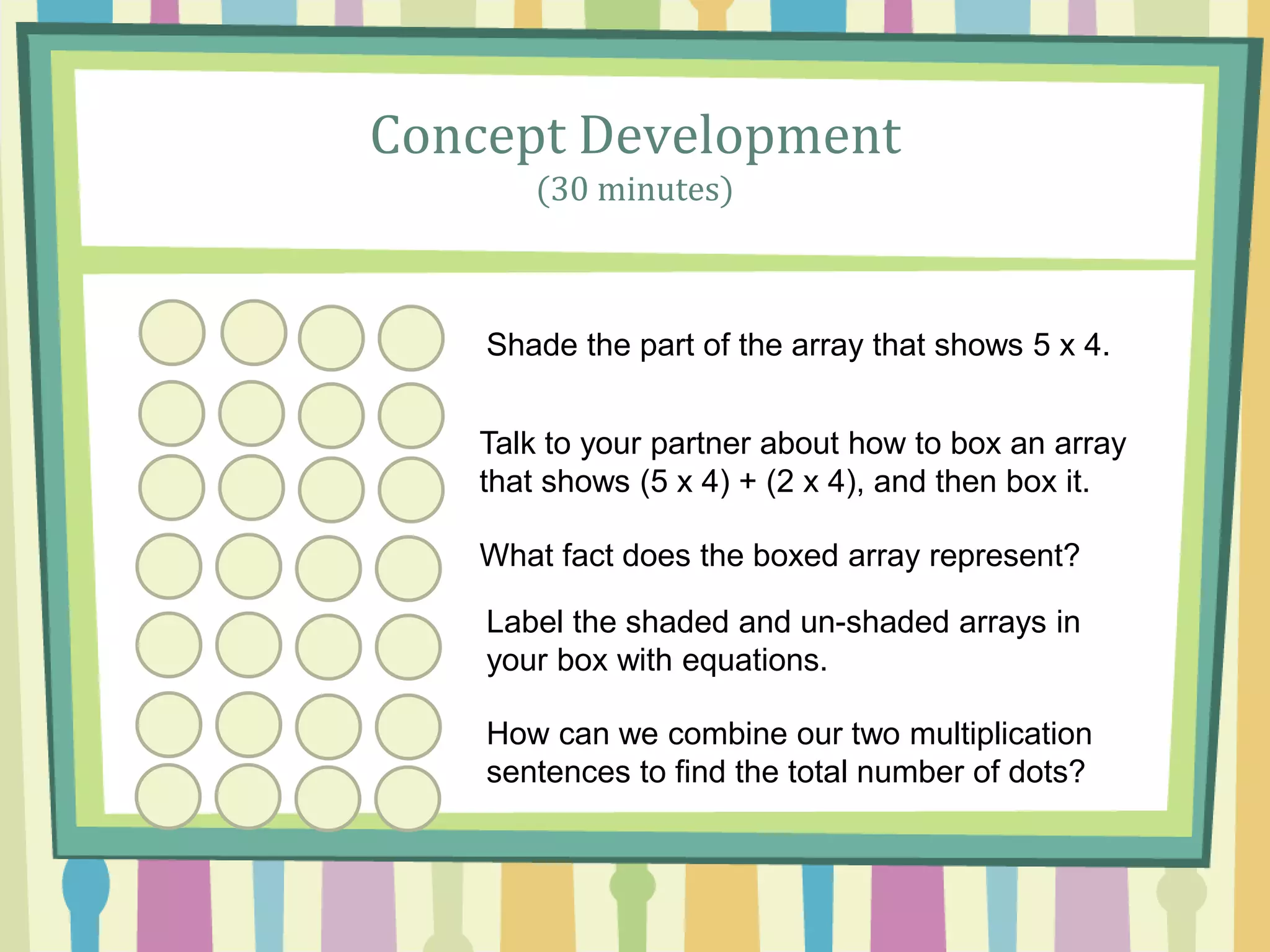 Concept Development
(30 minutes)

Shade the part of the array that shows 5 x 4.

Talk to your partner about how to box an array that shows (5 x 4) + (2 x 4), and then box it.

What fact does the boxed array represent?

Label the shaded and un-shaded arrays in your box with equations.

How can we combine our two multiplication sentences to find the total number of dots?